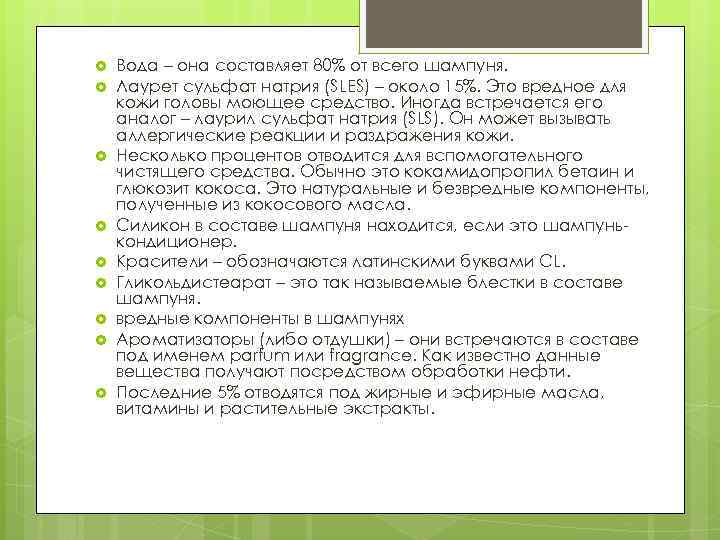 Вода – она составляет 80% от всего шампуня.

Лаурет сульфат натрия (SLES) – около 15%. Это вредное для кожи головы моющее средство. Иногда встречается его аналог – лаурил сульфат натрия (SLS). Он может вызывать аллергические реакции и раздражения кожи.

Несколько процентов отводится для вспомогательного чистящего средства. Обычно это кокамидопропил бетаин и глюкозит кокоса. Это натуральные и безвредные компоненты, полученные из кокосового масла.

Силикон в составе шампуня находится, если это шампунь-кондиционер.

Красители – обозначаются латинскими буквами CL.

Гликольдистеарат – это так называемые блестки в составе шампуня.

вредные компоненты в шампунях

Ароматизаторы (либо отдушки) – они встречаются в составе под именем parfum или fragrance. Как известно данные вещества получают посредством обработки нефти.

Последние 5% отводятся под жирные и эфирные масла, витамины и растительные экстракты.